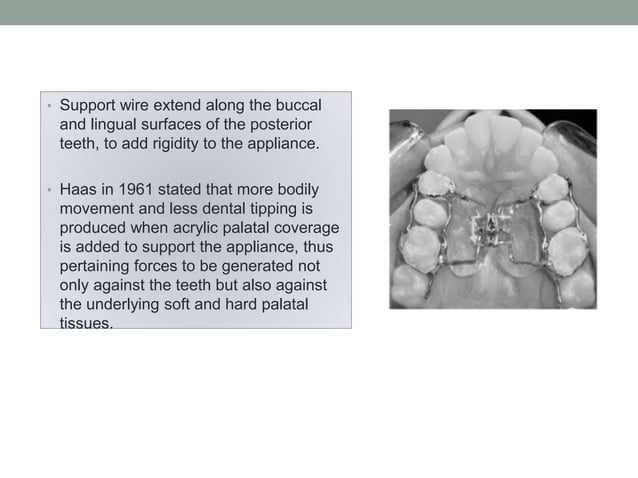 • Support wire extend along the buccal and lingual surfaces of the posterior teeth, to add rigidity to the appliance.

• Haas in 1961 stated that more bodily movement and less dental tipping is produced when acrylic palatal coverage is added to support the appliance, thus pertaining forces to be generated not only against the teeth but also against the underlying soft and hard palatal tissues.